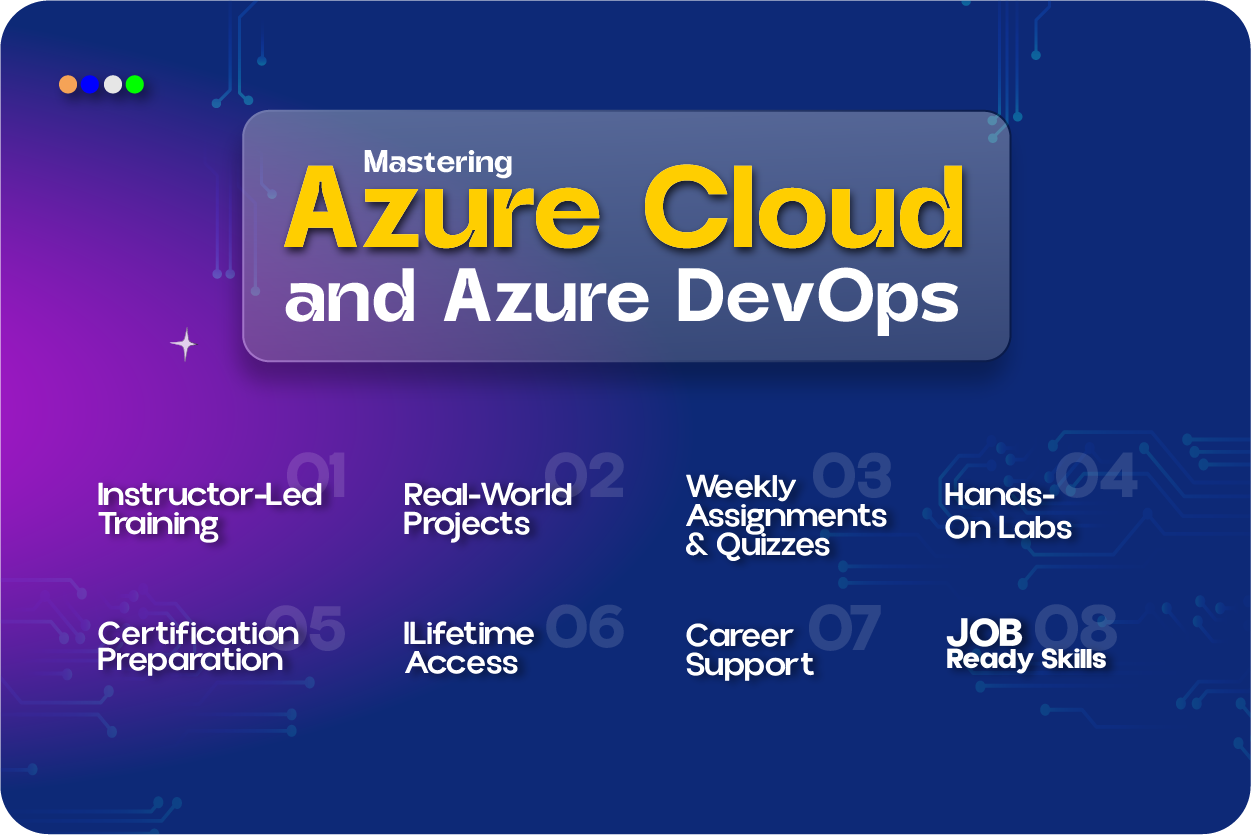 Mastering
Azure Cloud
and Azure DevOps

01
Instructor-Led Training

02
Real-World Projects

03
Weekly Assignments & Quizzes

04
Hands-On Labs

05
Certification Preparation

06
lLifetime Access

07
Career Support

08
JOB Ready Skills